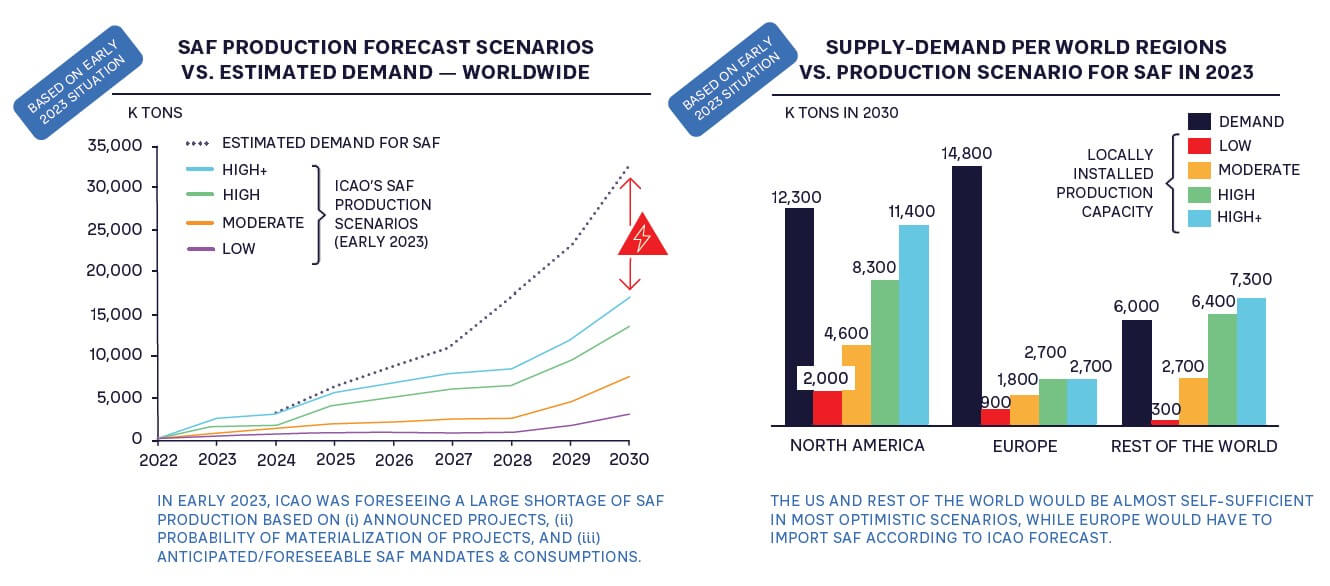 BASED ON EARLY 2023 SITUATION

SAF PRODUCTION FORECAST SCENARIOS VS. ESTIMATED DEMAND — WORLDWIDE

K TONS

ESTIMATED DEMAND FOR SAF
HIGH+
HIGH
MODERATE
LOW
ICAO'S SAF PRODUCTION SCENARIOS (EARLY 2023)

35,000
30,000
25,000
20,000
15,000
10,000
5,000
0

2022 2023 2024 2025 2026 2027 2028 2029 2030

IN EARLY 2023, ICAO WAS FORESEEING A LARGE SHORTAGE OF SAF PRODUCTION BASED ON (i) ANNOUNCED PROJECTS, (ii) PROBABILITY OF MATERIALIZATION OF PROJECTS, AND (iii) ANTICIPATED/FORESEEABLE SAF MANDATES & CONSUMPTIONS.

BASED ON EARLY 2023 SITUATION

SUPPLY-DEMAND PER WORLD REGIONS VS. PRODUCTION SCENARIO FOR SAF IN 2023

K TONS IN 2030

DEMAND
LOW
MODERATE
HIGH
HIGH+
LOCALLY INSTALLED PRODUCTION CAPACITY

12,300
2,000
4,600
8,300
11,400
14,800
900
1,800
2,700
2,700
6,000
300
2,700
6,400
7,300

NORTH AMERICA
EUROPE
REST OF THE WORLD

THE US AND REST OF THE WORLD WOULD BE ALMOST SELF-SUFFICIENT IN MOST OPTIMISTIC SCENARIOS, WHILE EUROPE WOULD HAVE TO IMPORT SAF ACCORDING TO ICAO FORECAST.